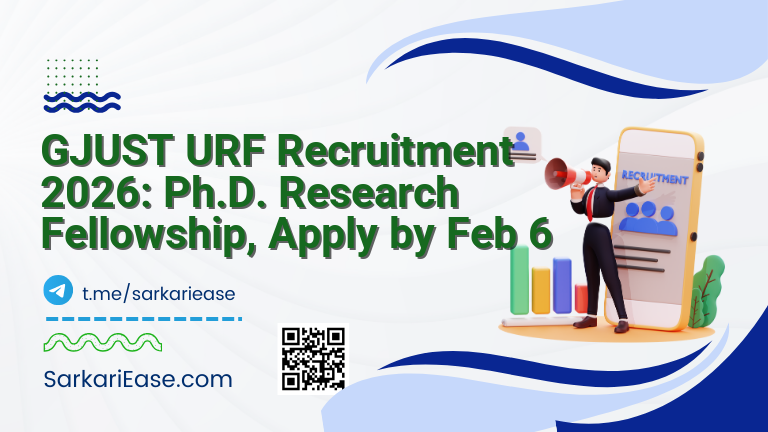 GJUST URF Recruitment 2026: Ph.D. Research Fellowship, Apply by Feb 6

RECRUITMENT

t.me/sarkariease

SarkariEase.com